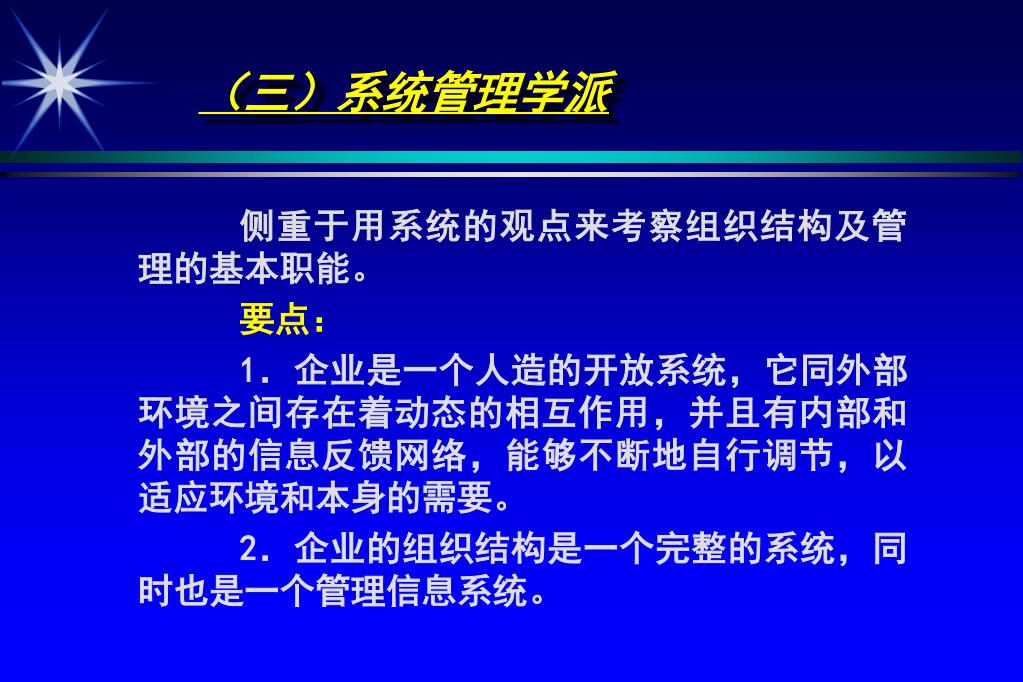 （三）系统管理学派

侧重于用系统的观点来考察组织结构及管理的基本职能。

要点：

1．企业是一个人造的开放系统，它同外部环境之间存在着动态的相互作用，并且有内部和外部的信息反馈网络，能够不断地自行调节，以适应环境和本身的需要。

2．企业的组织结构是一个完整的系统，同时也是一个管理信息系统。